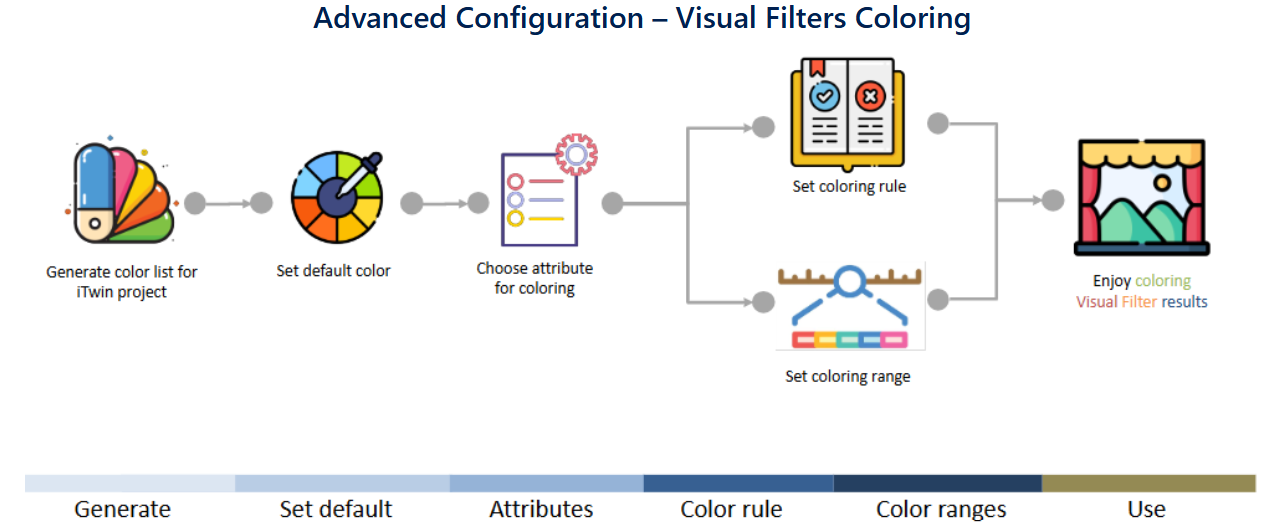 Advanced Configuration – Visual Filters Coloring

Generate color list for iTwin project

Set default color

Choose attribute for coloring

Set coloring rule

Set coloring range

Enjoy coloring Visual Filter results

Generate

Set default

Attributes

Color rule

Color ranges

Use